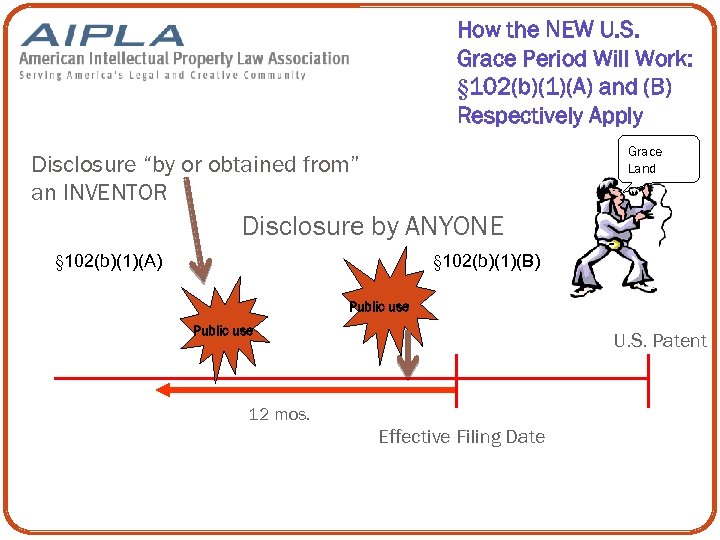 AIPLA
American Intellectual Property Law Association
Serving America's Legal and Creative Community

How the NEW U.S. Grace Period Will Work: §102(b)(1)(A) and (B) Respectively Apply

Grace Land

Disclosure "by or obtained from" an INVENTOR

Disclosure by ANYONE

§102(b)(1)(A)

§102(b)(1)(B)

Public use

Public use

U.S. Patent

12 mos.

Effective Filing Date